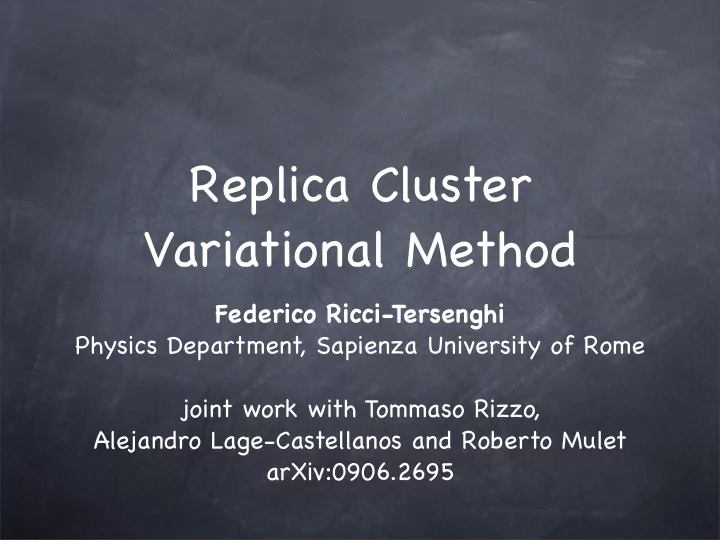 Replica Cluster Variational Method

Federico Ricci-Tersenghi
Physics Department, Sapienza University of Rome

joint work with Tommaso Rizzo, Alejandro Lage-Castellanos and Roberto Mulet
arXiv:0906.2695